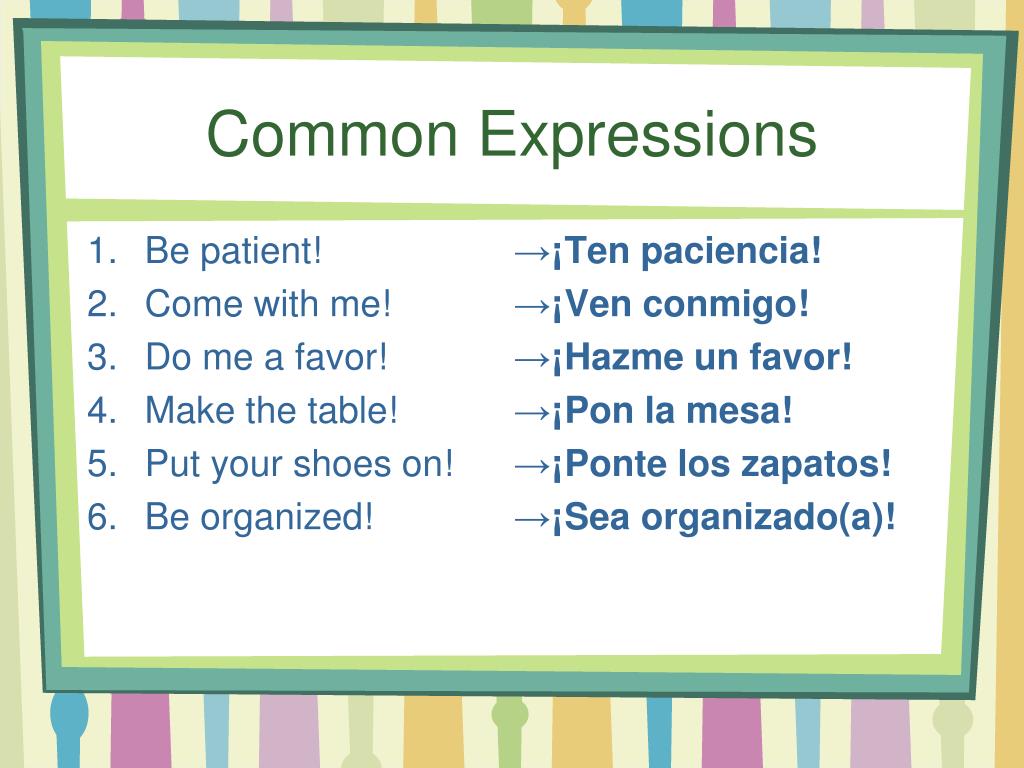 Common Expressions

1. Be patient! →¡Ten paciencia!
2. Come with me! →¡Ven conmigo!
3. Do me a favor! →¡Hazme un favor!
4. Make the table! →¡Pon la mesa!
5. Put your shoes on! →¡Ponte los zapatos!
6. Be organized! →¡Sea organizado(a)!